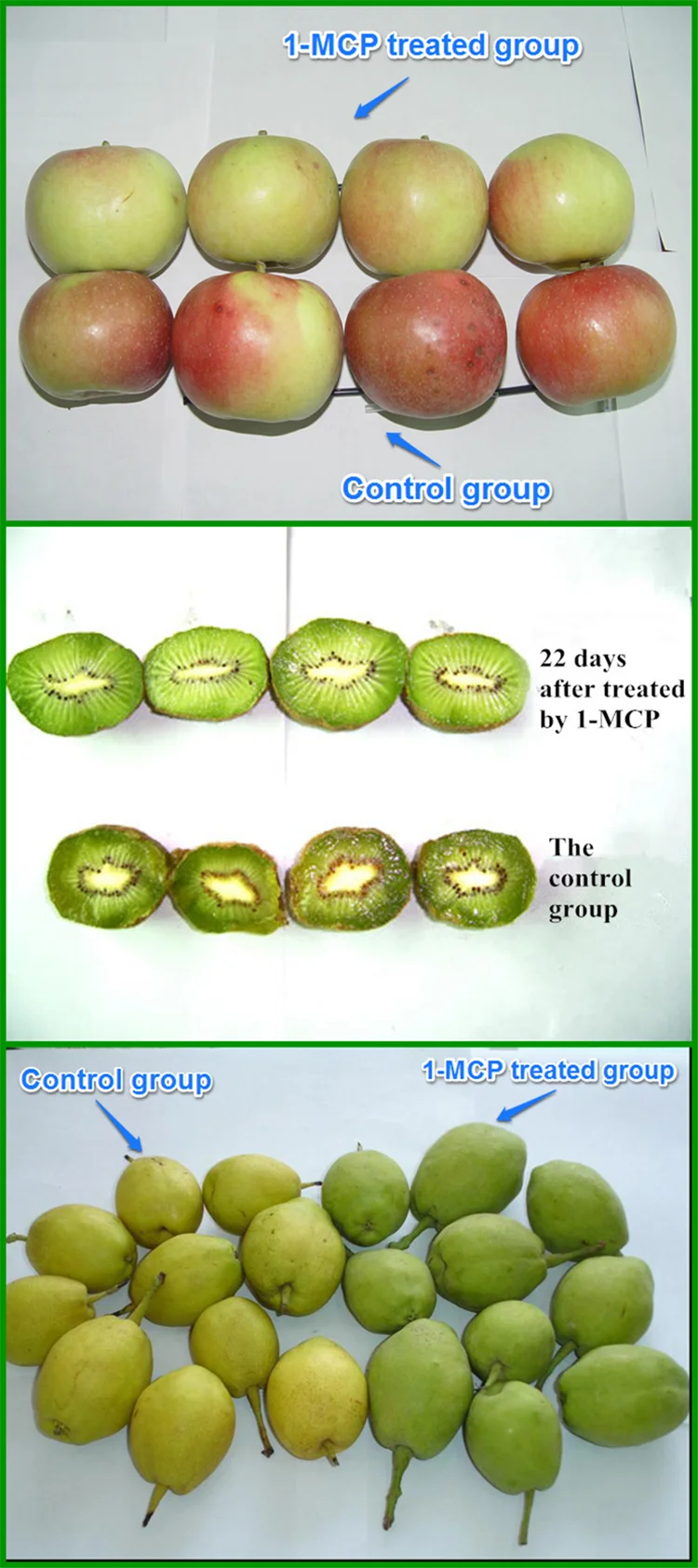 1-MCP treated group

Control group

22 days after treated by 1-MCP

The control group

Control group

1-MCP treated group